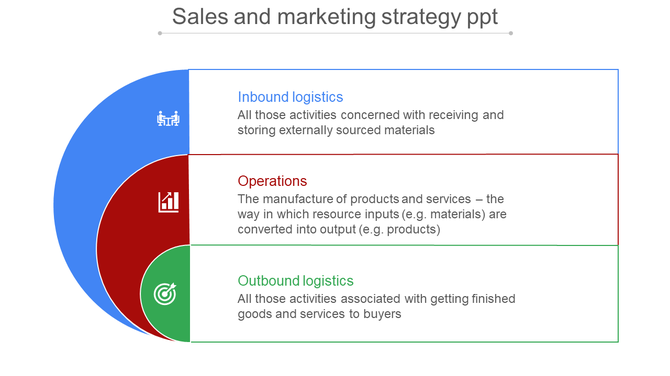 Sales and marketing strategy ppt

Inbound logistics
All those activities concerned with receiving and storing externally sourced materials

Operations
The manufacture of products and services – the way in which resource inputs (e.g. materials) are converted into output (e.g. products)

Outbound logistics
All those activities associated with getting finished goods and services to buyers